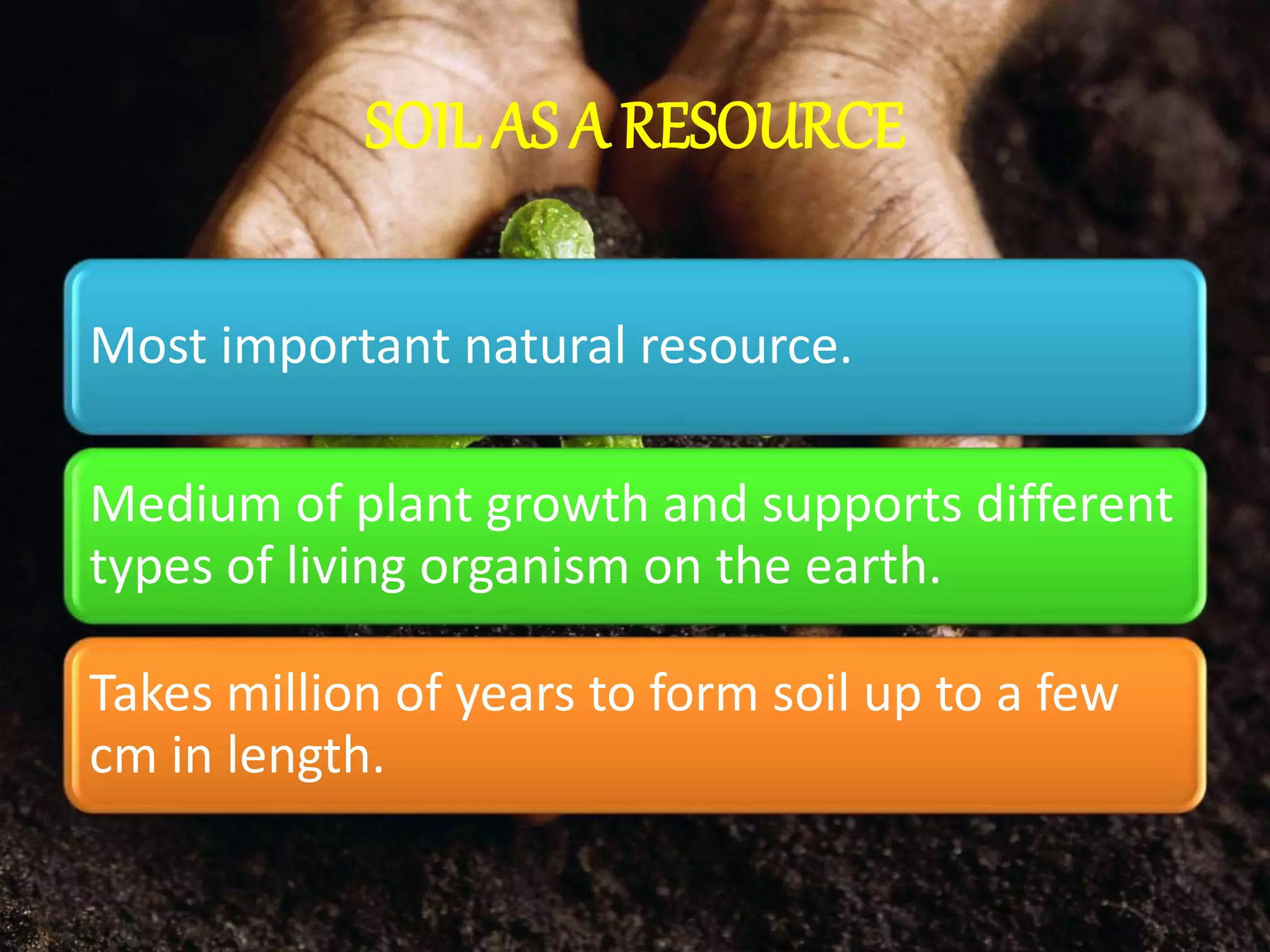 SOIL AS A RESOURCE

Most important natural resource.

Medium of plant growth and supports different types of living organism on the earth.

Takes million of years to form soil up to a few cm in length.